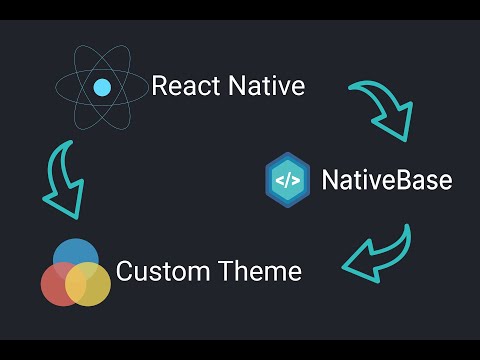 React Native

</>
NativeBase

Custom Theme